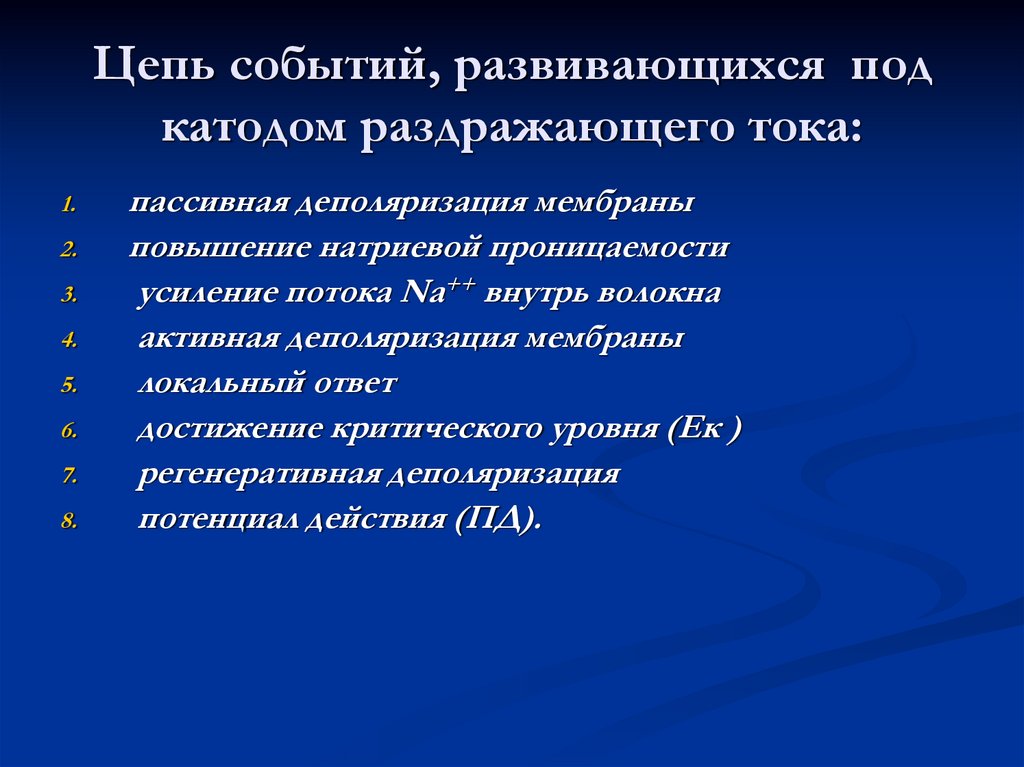 Цепь событий, развивающихся под катодом раздражающего тока:

1. пассивная деполяризация мембраны
2. повышение натриевой проницаемости
3. усиление потока $Na^{++}$ внутрь волокна
4. активная деполяризация мембраны
5. локальный ответ
6. достижение критического уровня (Ек )
7. регенеративная деполяризация
8. потенциал действия (ПД).